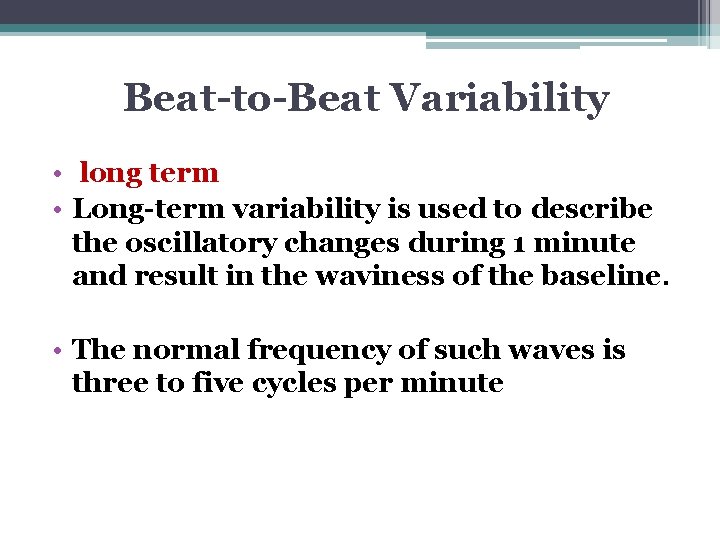 Beat-to-Beat Variability

• long term
• Long-term variability is used to describe the oscillatory changes during 1 minute and result in the waviness of the baseline.

• The normal frequency of such waves is three to five cycles per minute